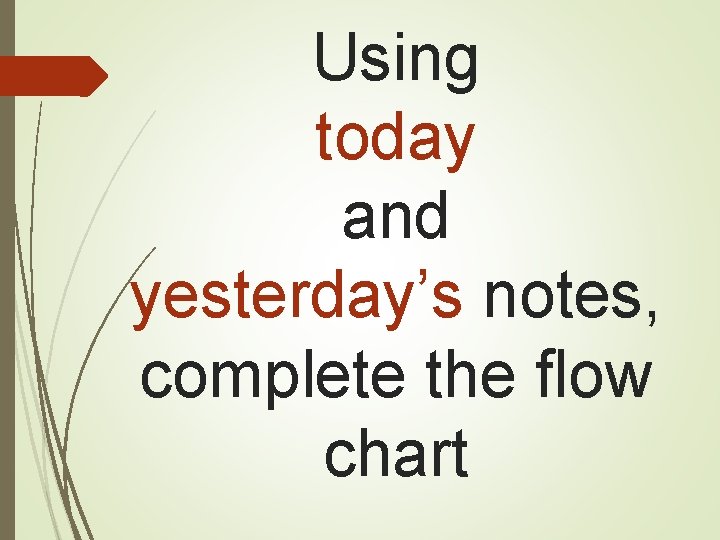 Using today and yesterday’s notes, complete the flow chart